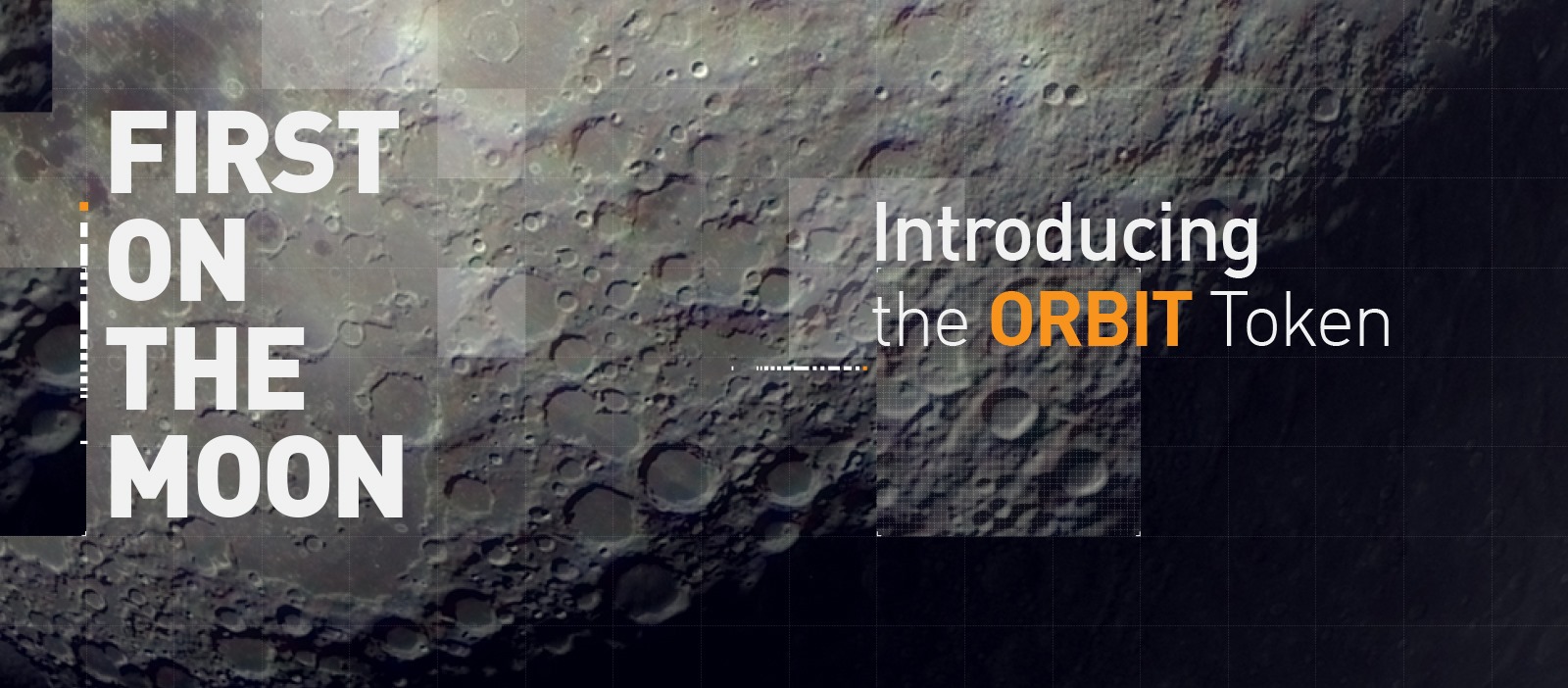 FIRST
ON
THE
MOON

Introducing
the ORBIT Token